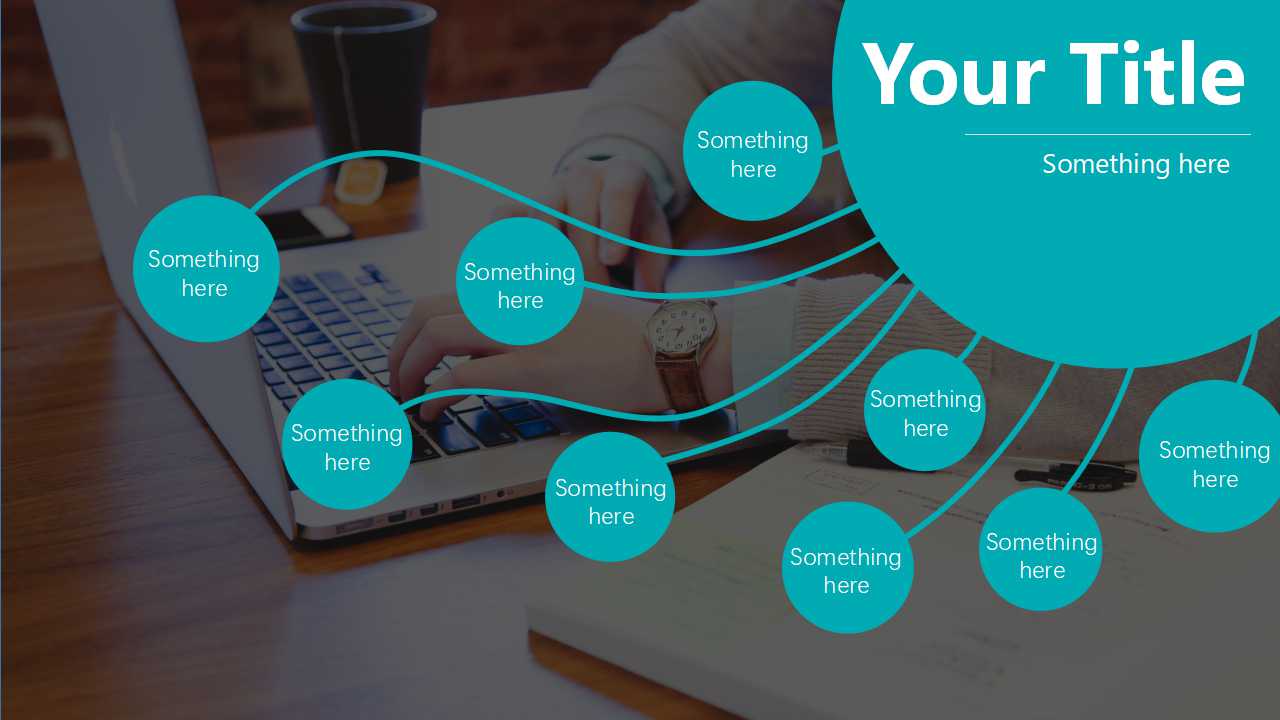 Your Title

Something here

Something here

Something here

Something here

Something here

Something here

Something here

Something here

Something here

Something here